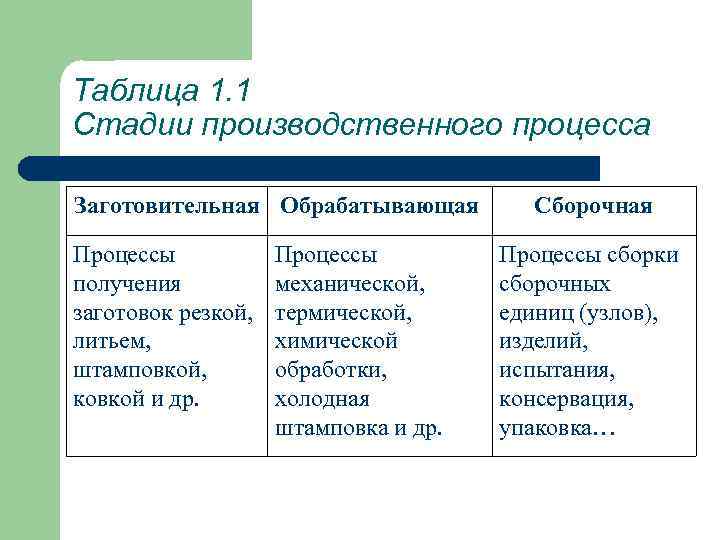 Таблица 1.1
Стадии производственного процесса

| Заготовительная | Обрабатывающая | Сборочная |
|---|---|---|
| Процессы получения заготовок резкой, литьем, штамповкой, ковкой и др. | Процессы механической, термической, химической обработки, холодная штамповка и др. | Процессы сборки сборочных единиц (узлов), изделий, испытания, консервация, упаковка… |